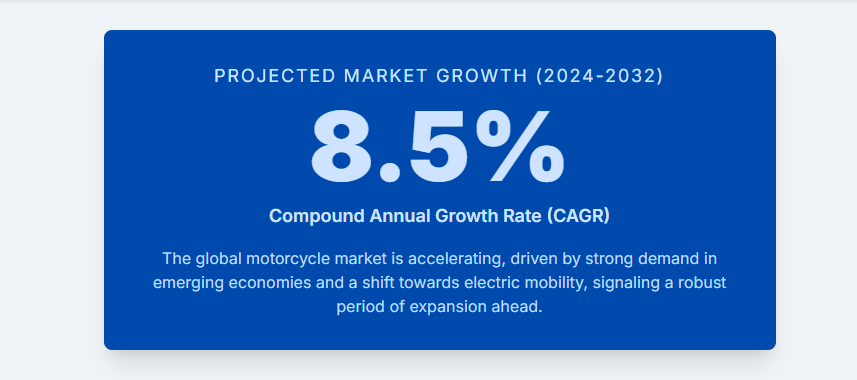 PROJECTED MARKET GROWTH (2024-2032)

8.5%

Compound Annual Growth Rate (CAGR)

The global motorcycle market is accelerating, driven by strong demand in emerging economies and a shift towards electric mobility, signaling a robust period of expansion ahead.